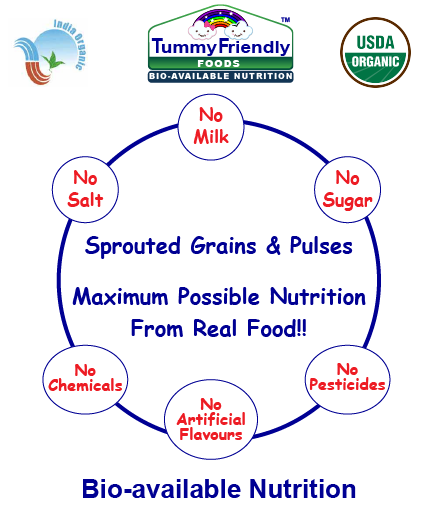 India Organic

TummyFriendly™
FOODS
BIO-AVAILABLE NUTRITION

USDA
ORGANIC

No Milk

No Salt

No Sugar

Sprouted Grains & Pulses

Maximum Possible Nutrition From Real Food!!

No Chemicals

No Pesticides

No Artificial Flavours

Bio-available Nutrition